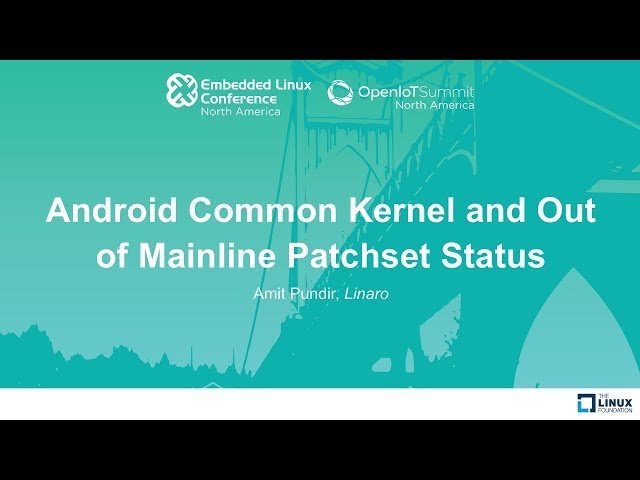 Embedded Linux Conference North America

OpenIoTSummit North America

Android Common Kernel and Out of Mainline Patchset Status

Amit Pundir, Linaro

THE LINUX FOUNDATION